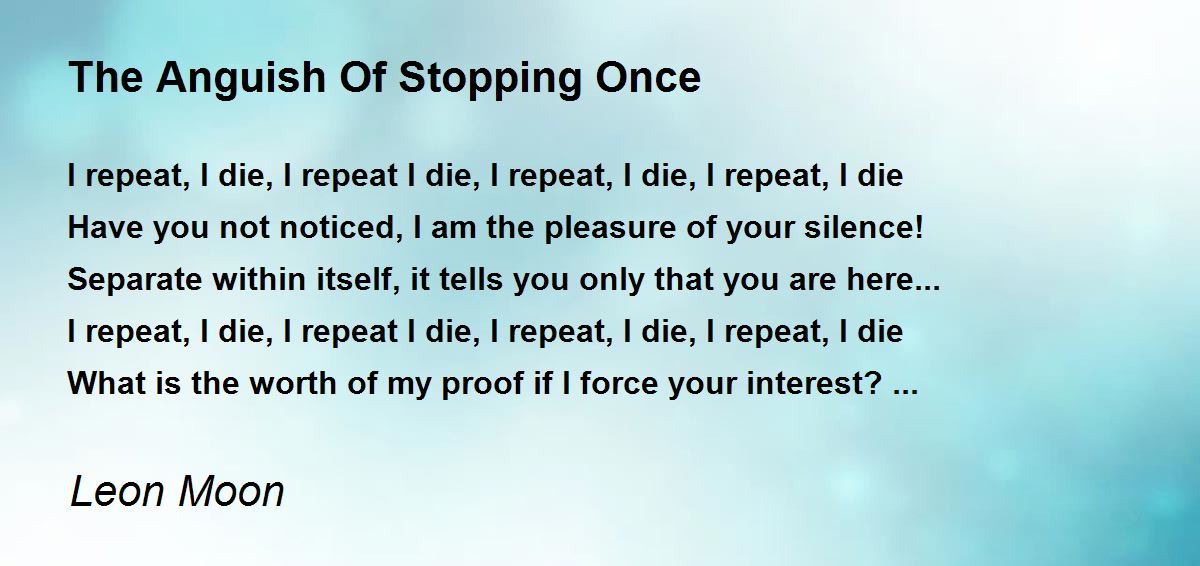 The Anguish Of Stopping Once

I repeat, I die, I repeat I die, I repeat, I die, I repeat, I die
Have you not noticed, I am the pleasure of your silence!
Separate within itself, it tells you only that you are here...
I repeat, I die, I repeat I die, I repeat, I die, I repeat, I die
What is the worth of my proof if I force your interest? ...

Leon Moon